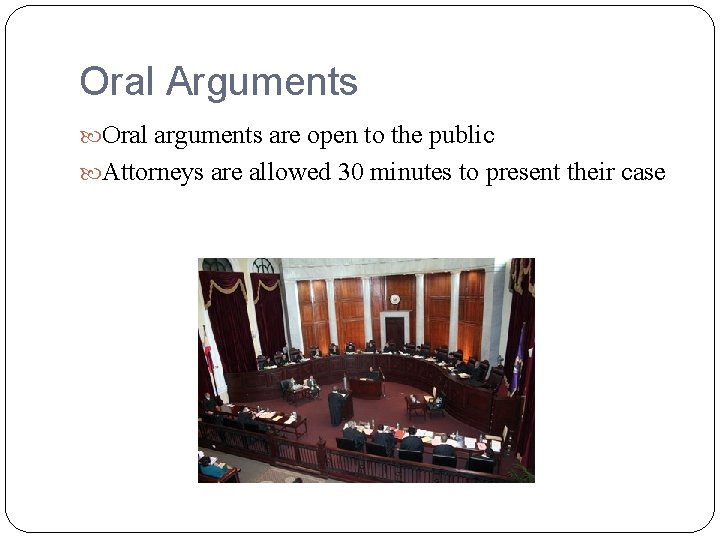 Oral Arguments

Oral arguments are open to the public

Attorneys are allowed 30 minutes to present their case